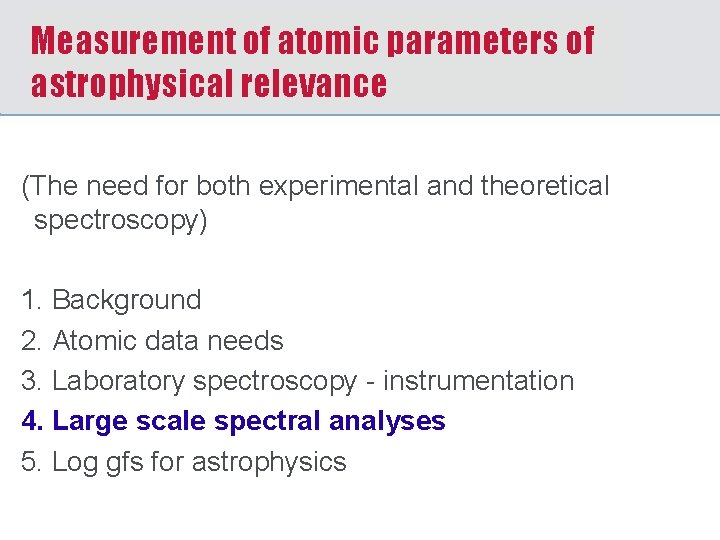 Measurement of atomic parameters of astrophysical relevance

(The need for both experimental and theoretical spectroscopy)

1. Background
2. Atomic data needs
3. Laboratory spectroscopy - instrumentation
4. Large scale spectral analyses
5. Log gfs for astrophysics